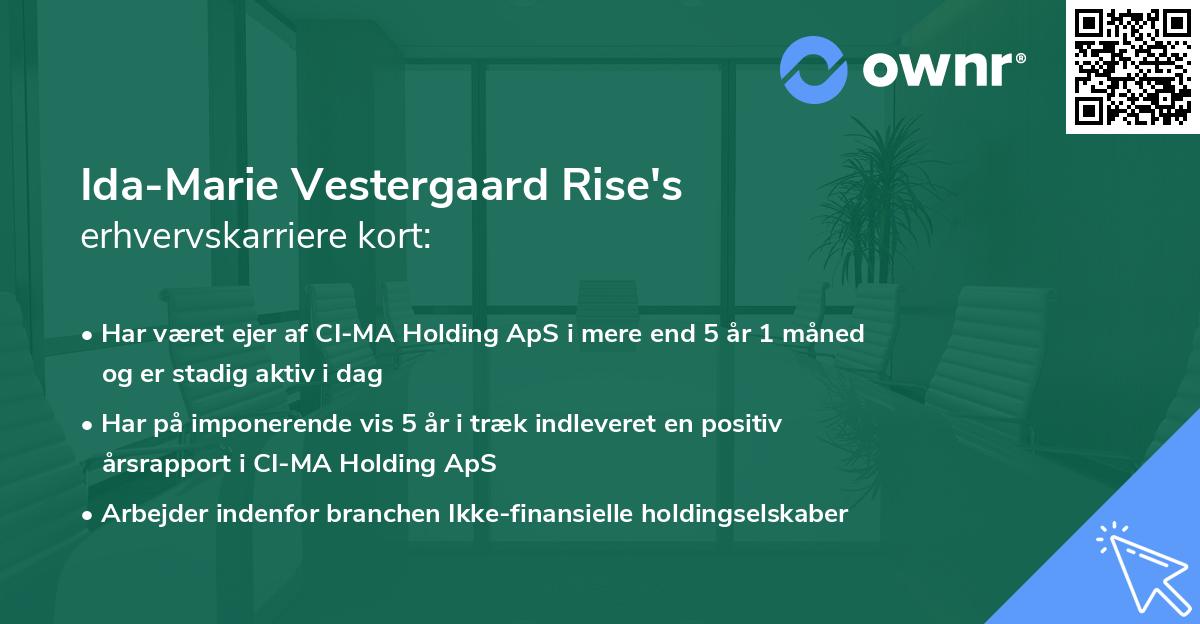 ownr®

Ida-Marie Vestergaard Rise's
erhvervskarriere kort:

• Har været ejer af CI-MA Holding ApS i mere end 5 år 1 måned og er stadig aktiv i dag
• Har på imponerende vis 5 år i træk indleveret en positiv årsrapport i CI-MA Holding ApS
• Arbejder indenfor branchen Ikke-finansielle holdingselskaber